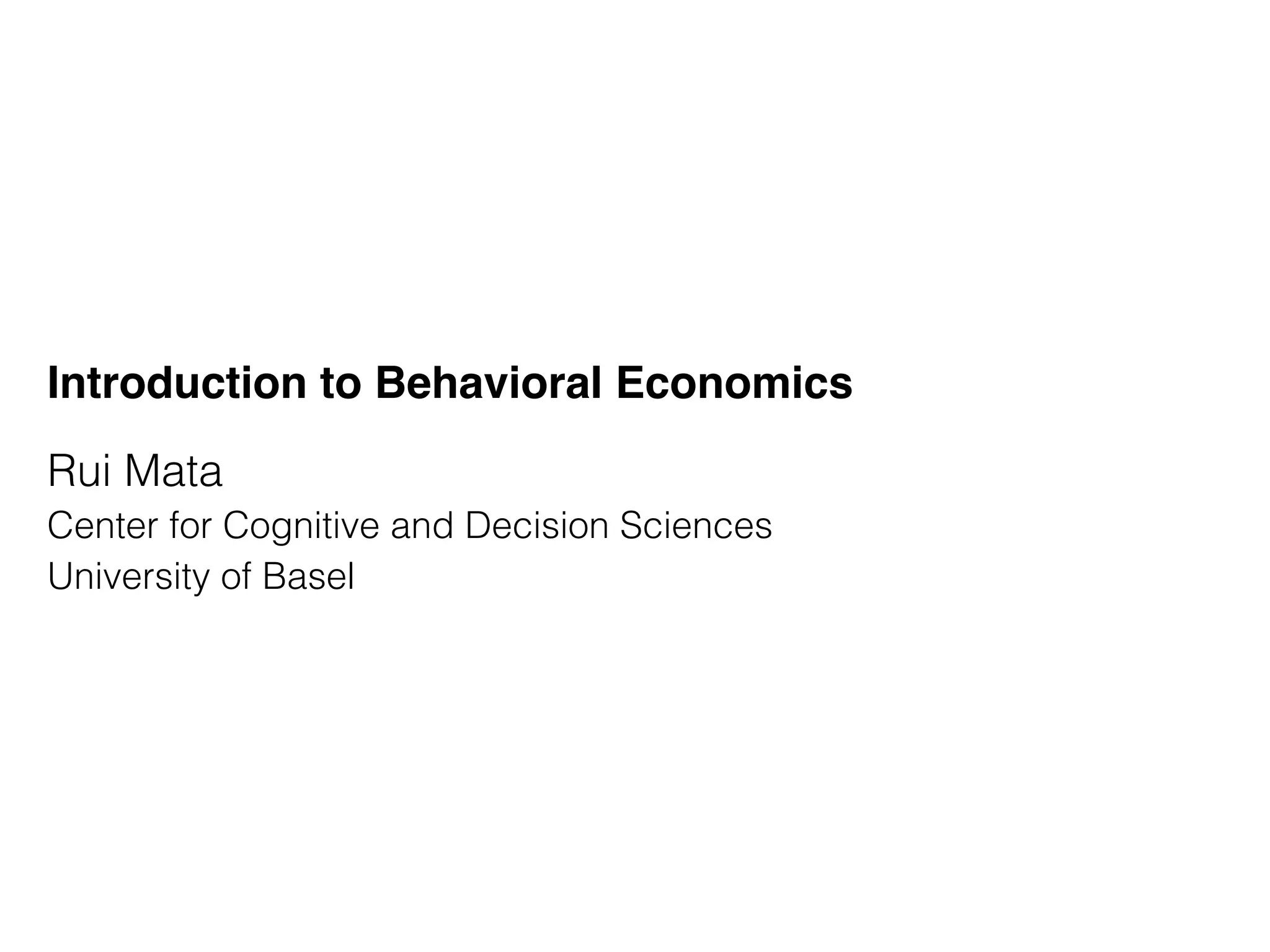 Introduction to Behavioral Economics

Rui Mata

Center for Cognitive and Decision Sciences

University of Basel